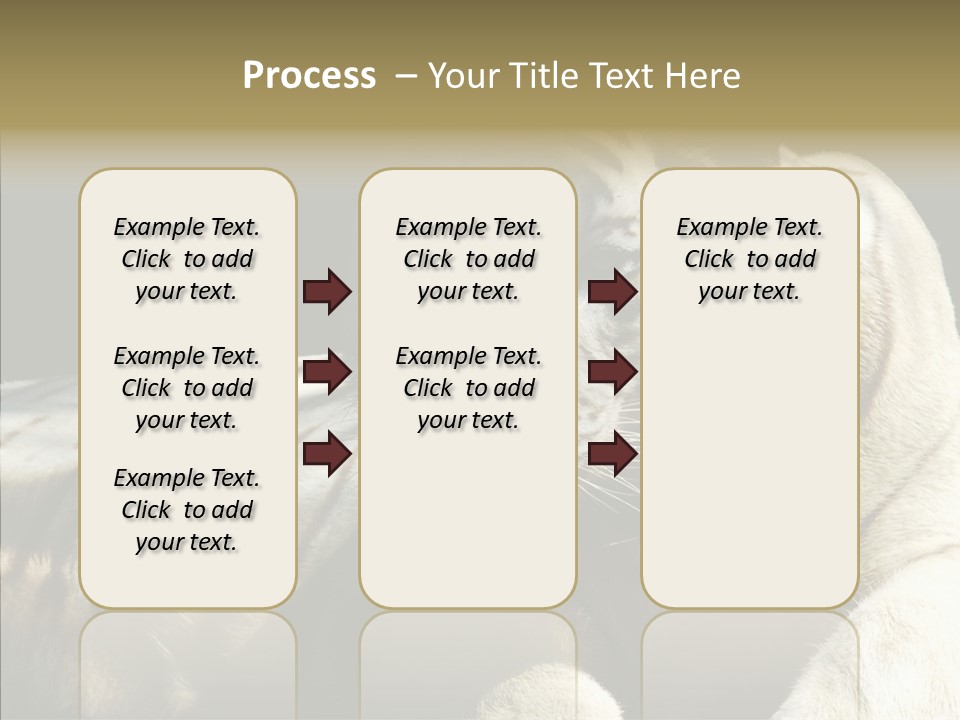 Process – Your Title Text Here

Example Text. Click to add your text.

Example Text. Click to add your text.

Example Text. Click to add your text.

Example Text. Click to add your text.

Example Text. Click to add your text.

Example Text. Click to add your text.